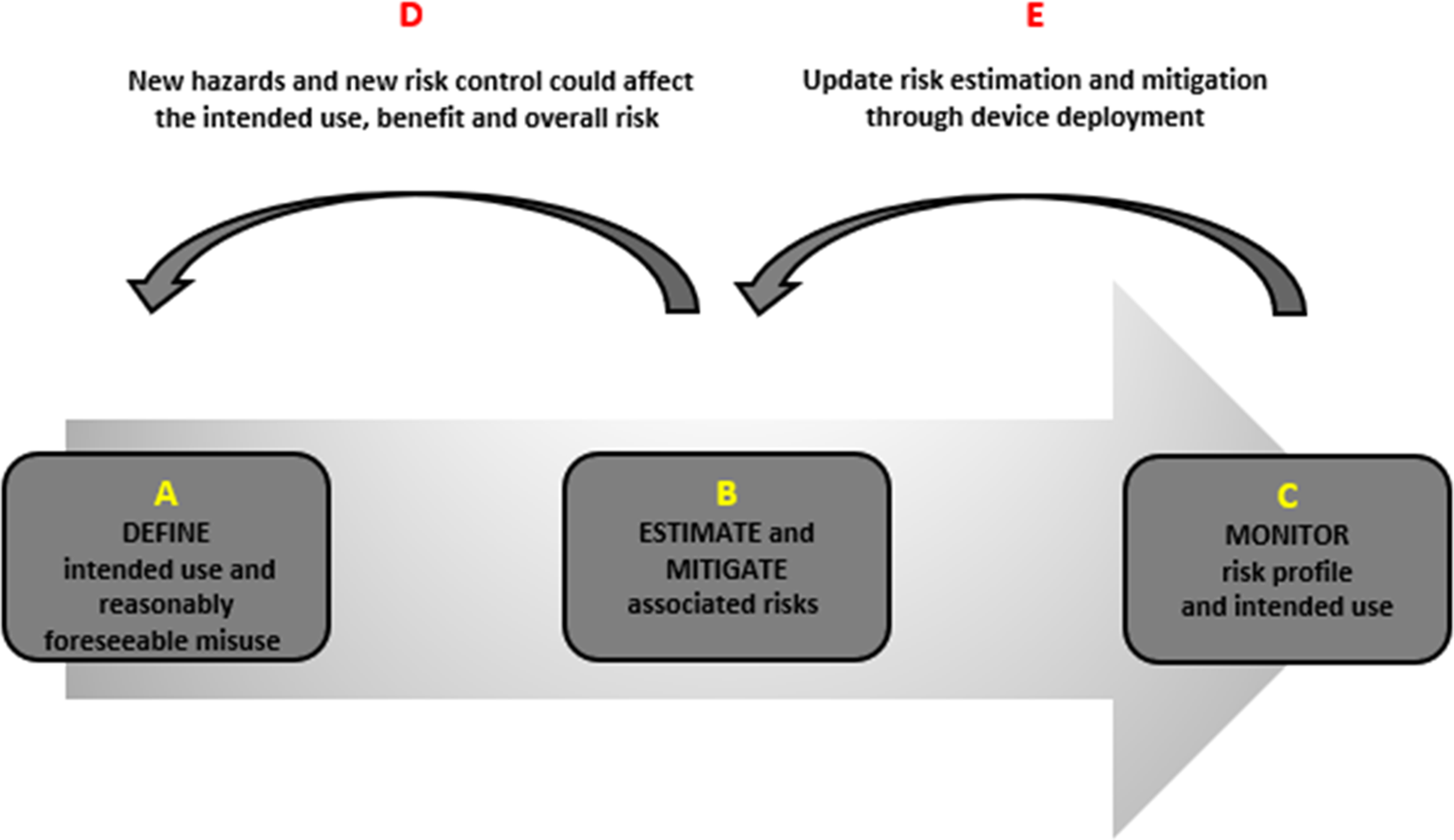 D

New hazards and new risk control could affect the intended use, benefit and overall risk

E

Update risk estimation and mitigation through device deployment

A
DEFINE
intended use and reasonably foreseeable misuse

B
ESTIMATE and MITIGATE associated risks

C
MONITOR
risk profile and intended use